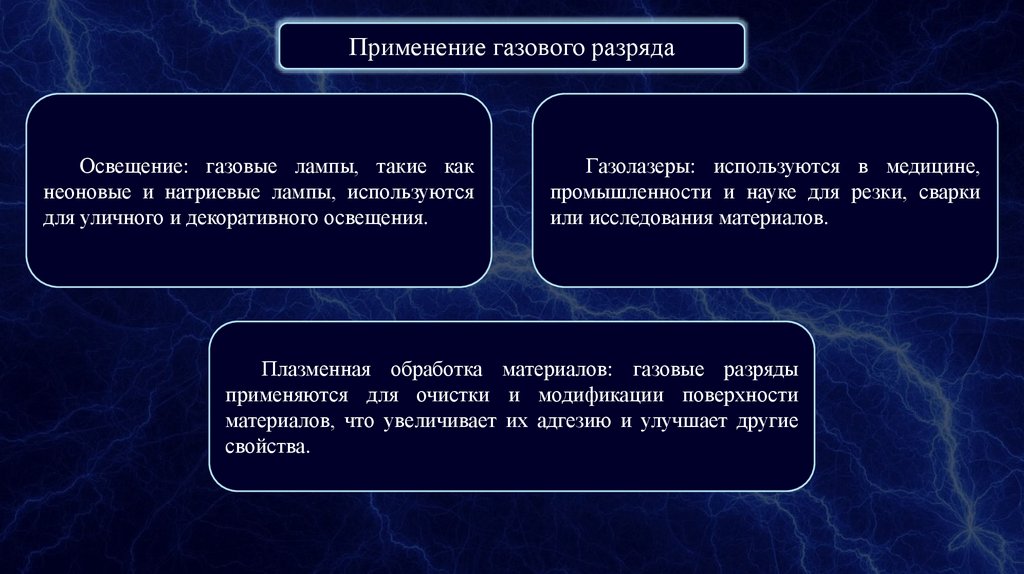 Применение газового разряда

Освещение: газовые лампы, такие как неоновые и натриевые лампы, используются для уличного и декоративного освещения.

Газолазеры: используются в медицине, промышленности и науке для резки, сварки или исследования материалов.

Плазменная обработка материалов: газовые разряды применяются для очистки и модификации поверхности материалов, что увеличивает их адгезию и улучшает другие свойства.